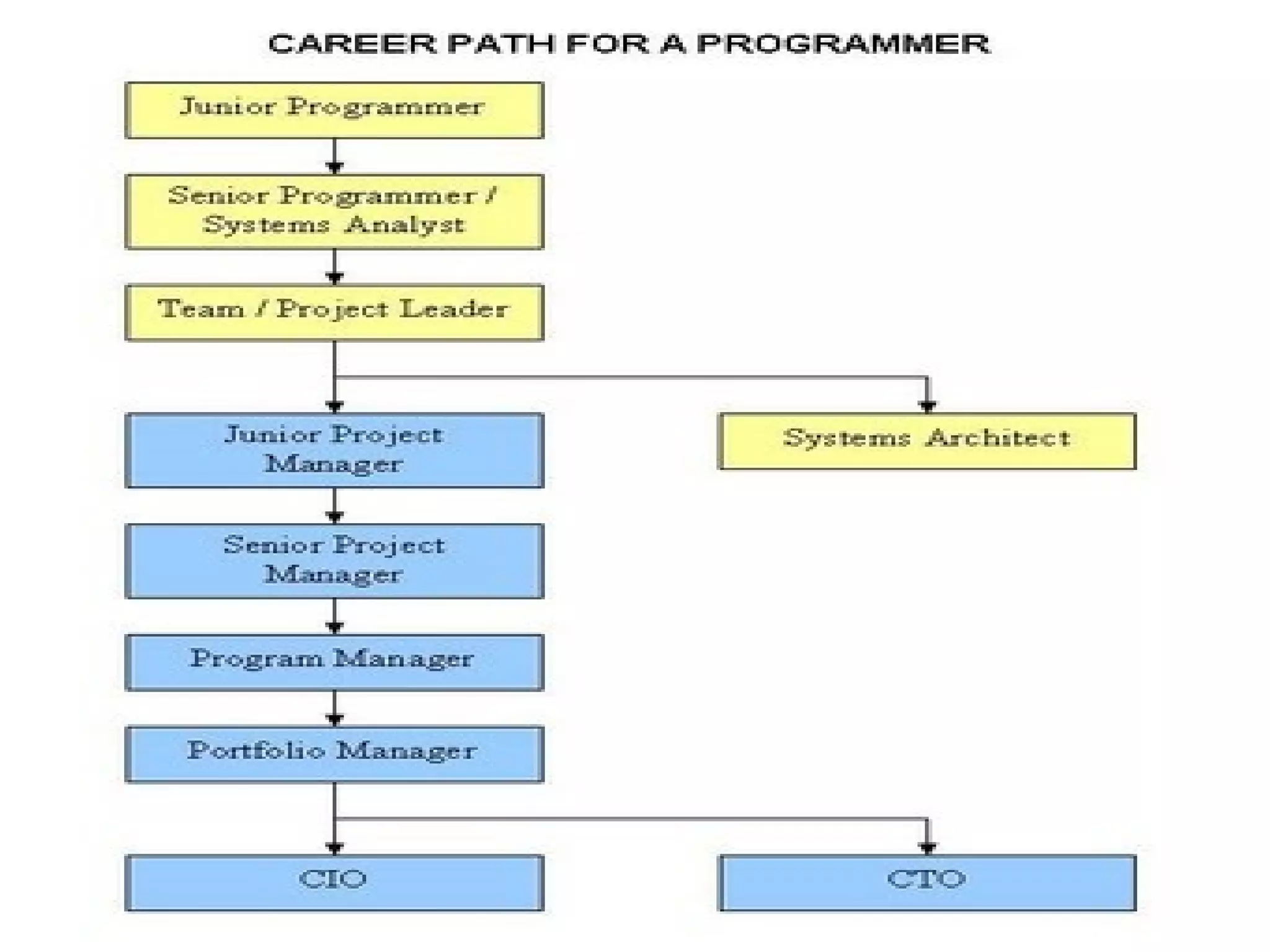 CAREER PATH FOR A PROGRAMMER

Junior Programmer

Senior Programmer / Systems Analyst

Team / Project Leader

Junior Project Manager

Systems Architect

Senior Project Manager

Program Manager

Portfolio Manager

CIO

CTO